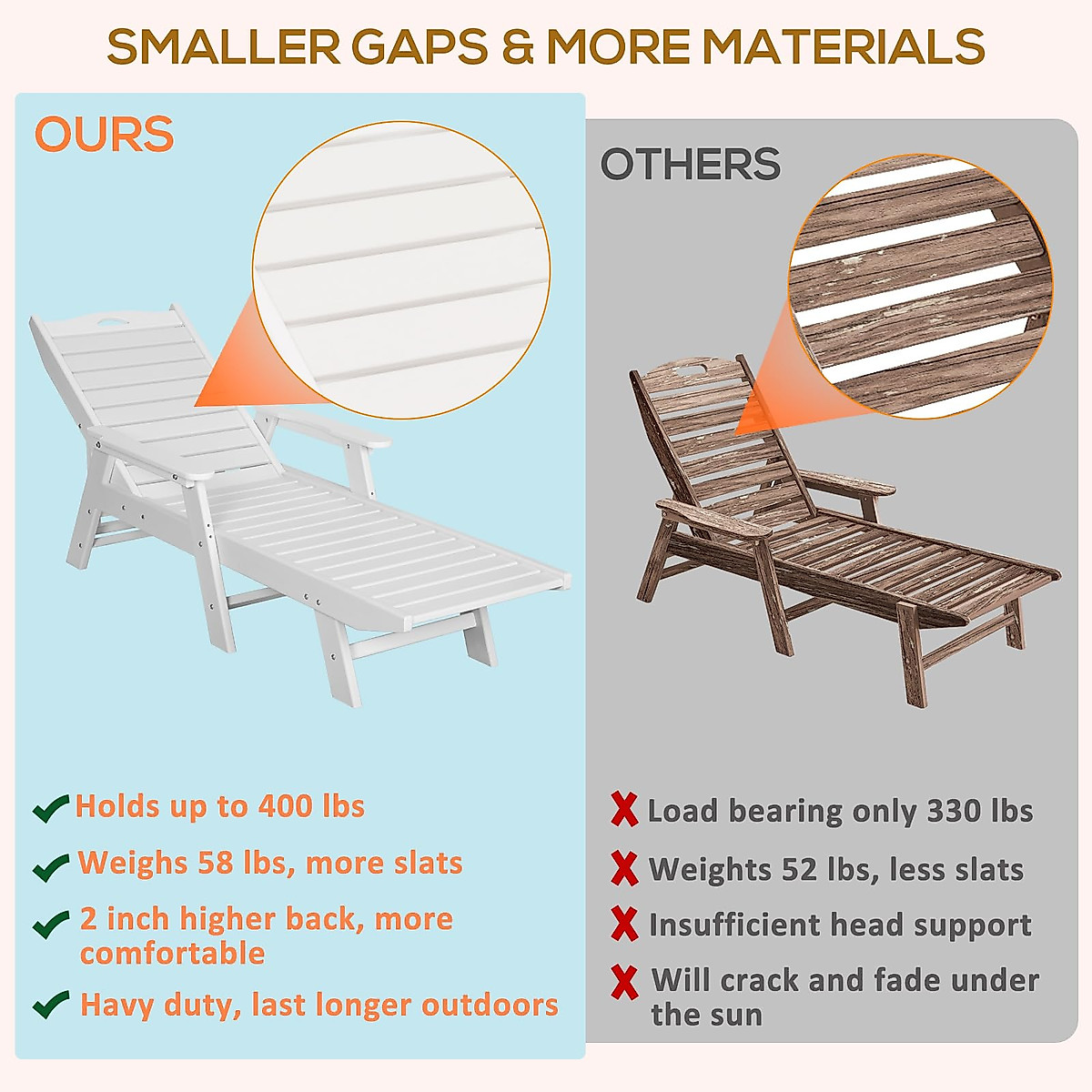 SMALLER GAPS & MORE MATERIALS

OURS

Holds up to 400 lbs

Weighs 58 lbs, more slats

2 inch higher back, more comfortable

Havy duty, last longer outdoors

OTHERS

Load bearing only 330 lbs

Weights 52 lbs, less slats

Insufficient head support

Will crack and fade under the sun